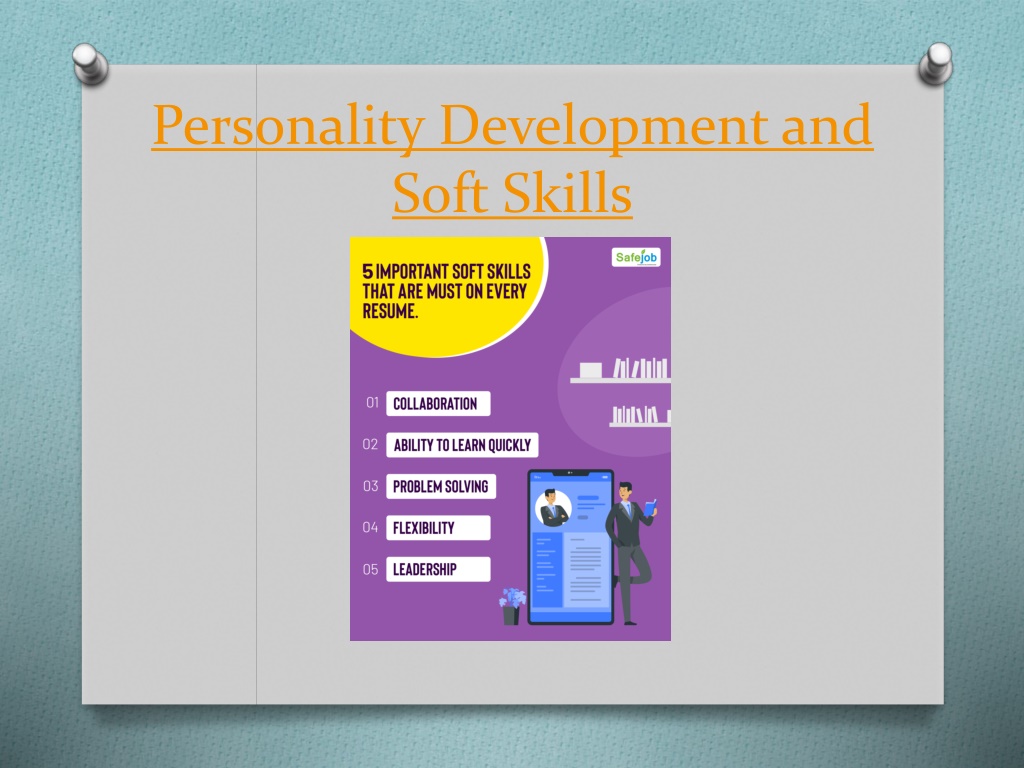 Personality Development and Soft Skills

5 IMPORTANT SOFT SKILLS THAT ARE MUST ON EVERY RESUME.

Safejob

01 COLLABORATION

02 ABILITY TO LEARN QUICKLY

03 PROBLEM SOLVING

04 FLEXIBILITY

05 LEADERSHIP